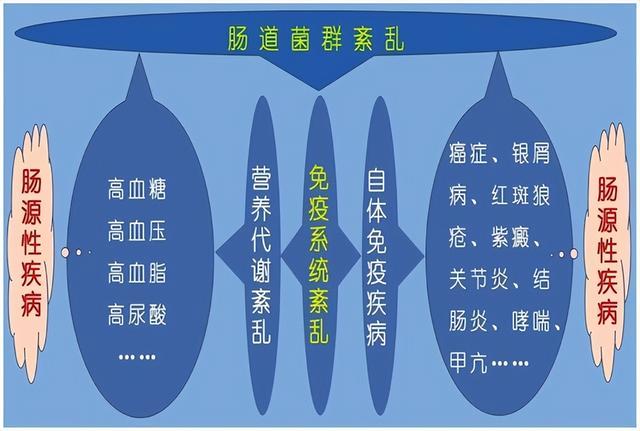 肠道菌群紊乱

肠源性疾病

高血糖
高血压
高血脂
高尿酸
……

营养代谢紊乱

免疫系统紊乱

自体免疫疾病

癌症、银屑病、红斑狼疮、紫癜、关节炎、结肠炎、哮喘、甲亢……

肠源性疾病